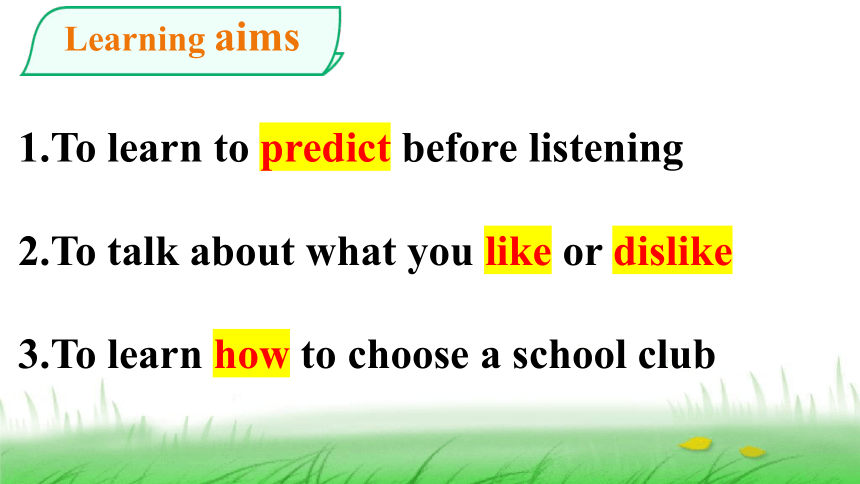 Learning aims

1.To learn to predict before listening

2.To talk about what you like or dislike

3.To learn how to choose a school club